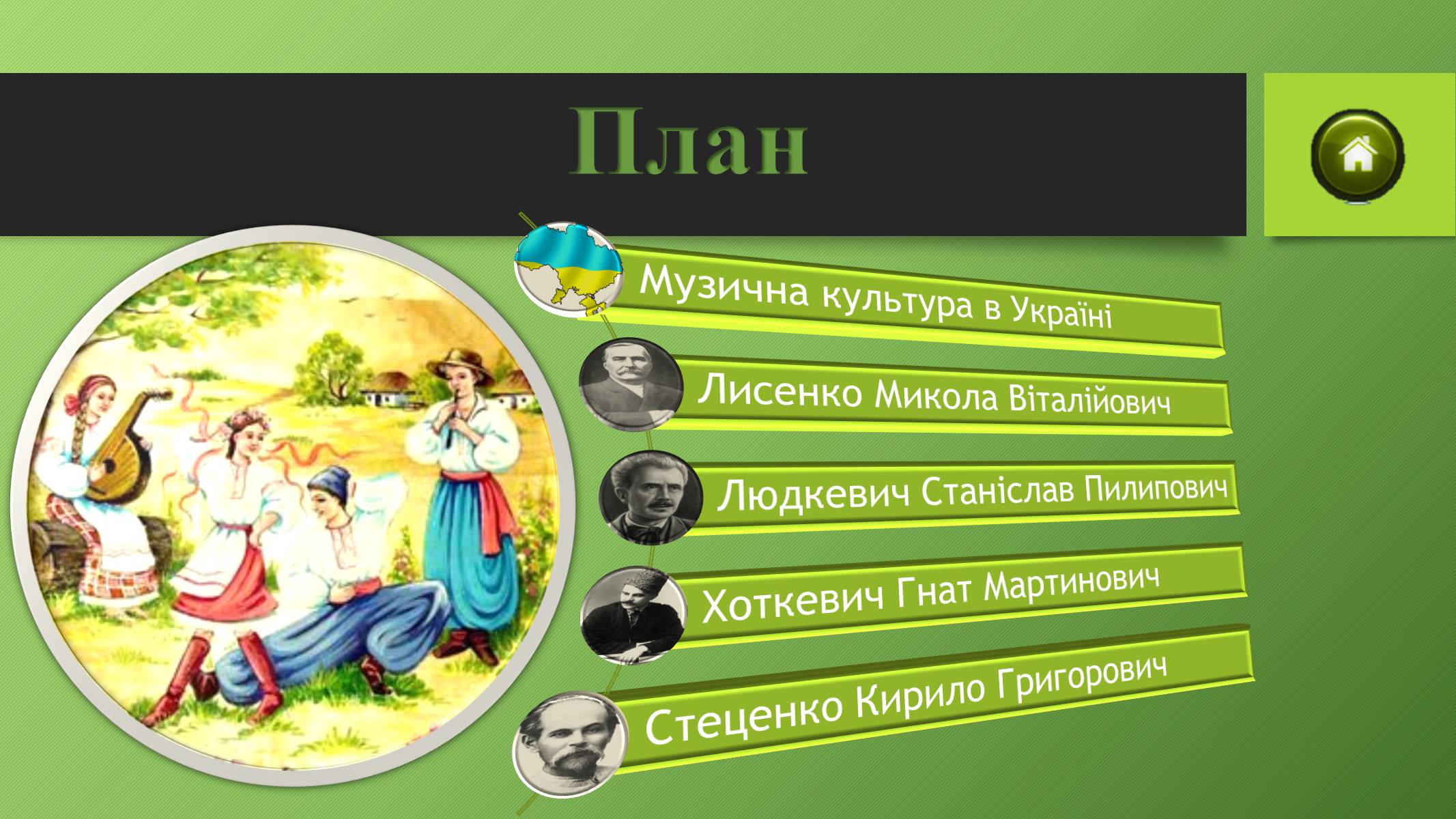 План

Музична культура в Україні

Лисенко Микола Віталійович

Людкевич Станіслав Пилипович

Хоткевич Гнат Мартинович

Стеценко Кирило Григорович